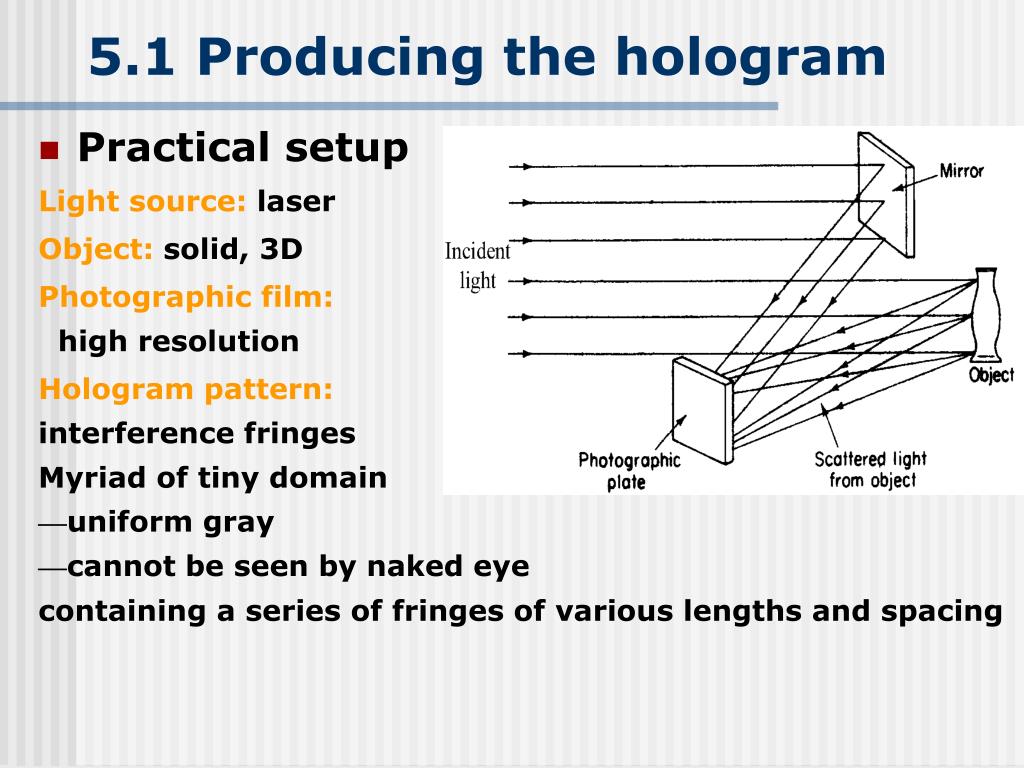 5.1 Producing the hologram

Practical setup

Light source: laser

Object: solid, 3D

Photographic film:
high resolution

Hologram pattern:
interference fringes
Myriad of tiny domain
—uniform gray
—cannot be seen by naked eye
containing a series of fringes of various lengths and spacing

Incident light

Mirror

Object

Photographic plate

Scattered light from object